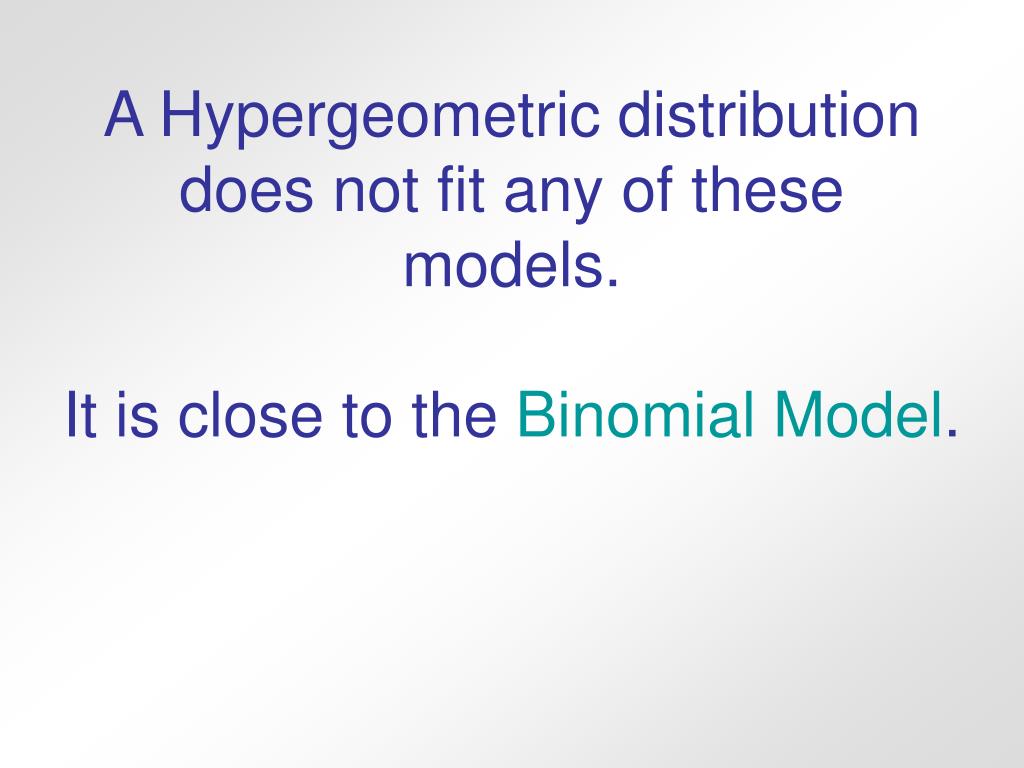 A Hypergeometric distribution does not fit any of these models.

It is close to the Binomial Model.